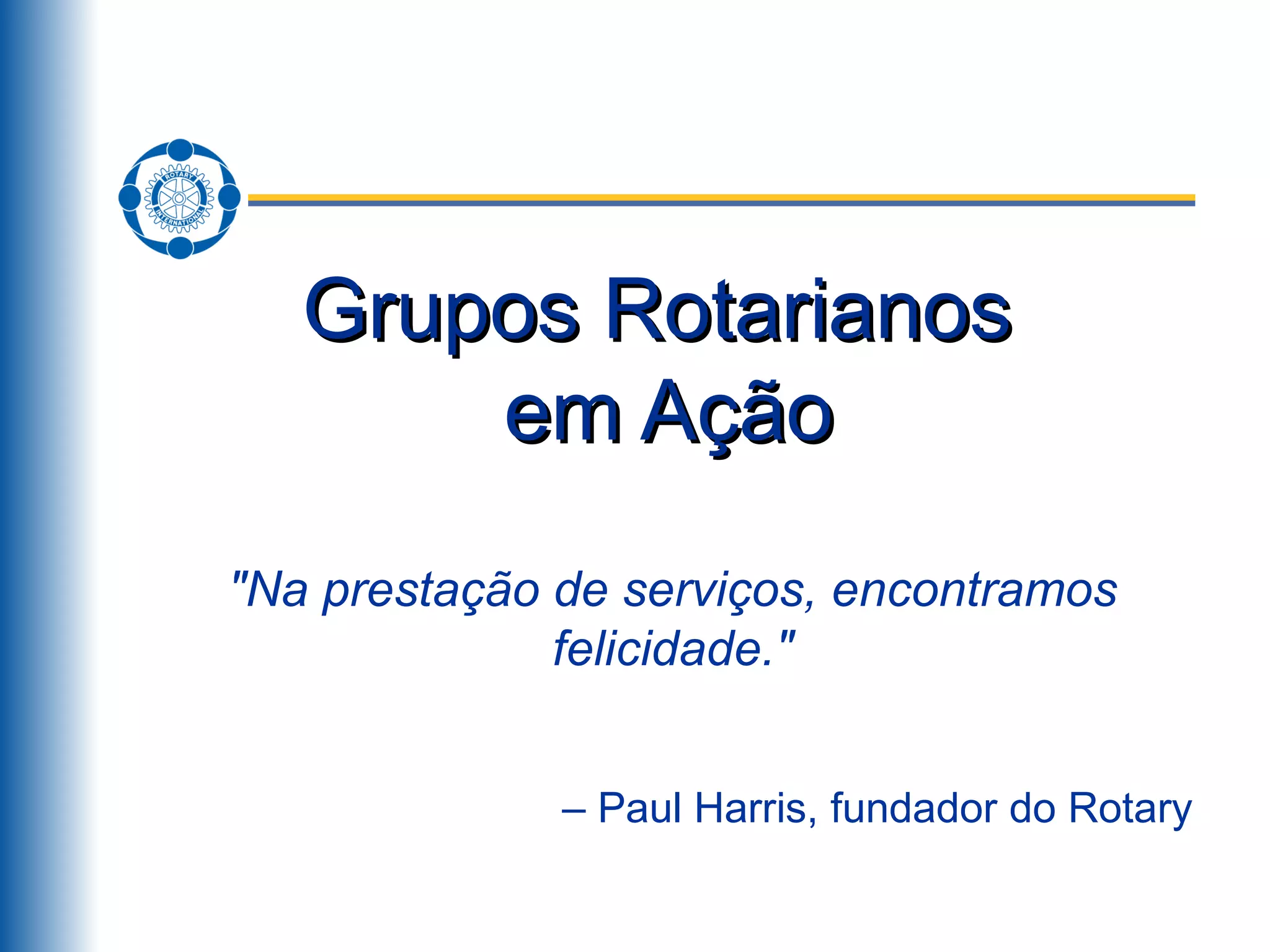 ROTARY INTERNATIONAL

Grupos Rotarianos em Ação

"Na prestação de serviços, encontramos felicidade."

– Paul Harris, fundador do Rotary